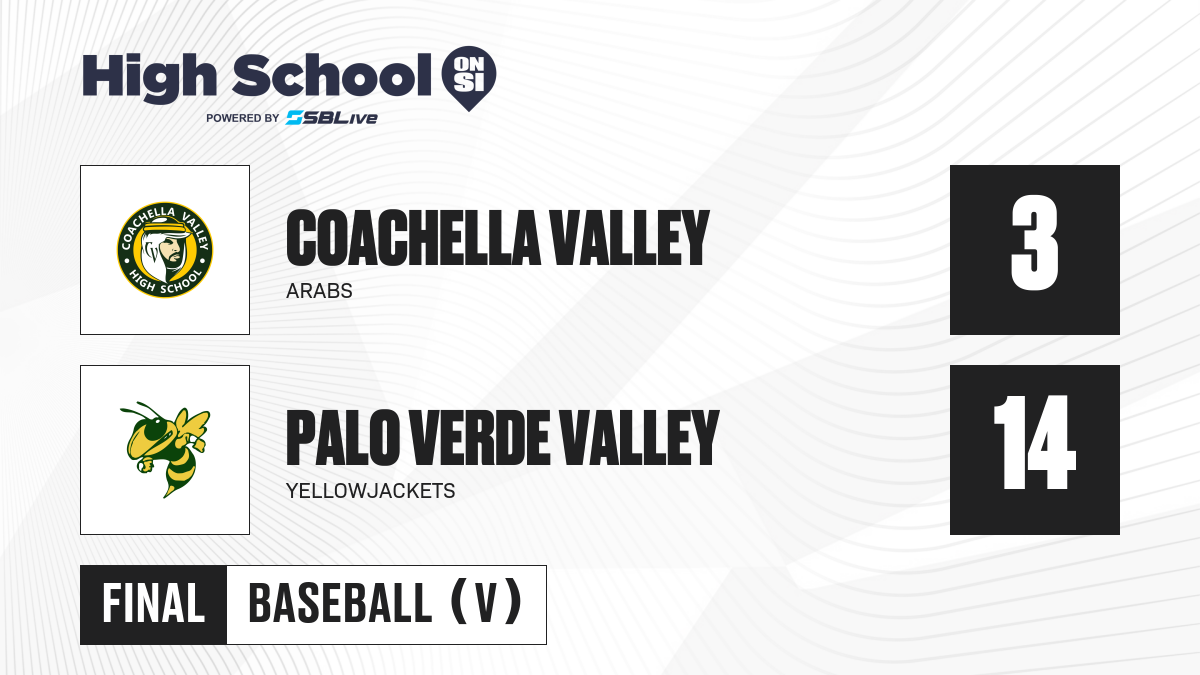 High School ON SI
POWERED BY SBLive

COACHELLA VALLEY HIGH SCHOOL

COACHELLA VALLEY
ARABS

3

PALO VERDE VALLEY
YELLOWJACKETS

14

FINAL

BASEBALL (V)